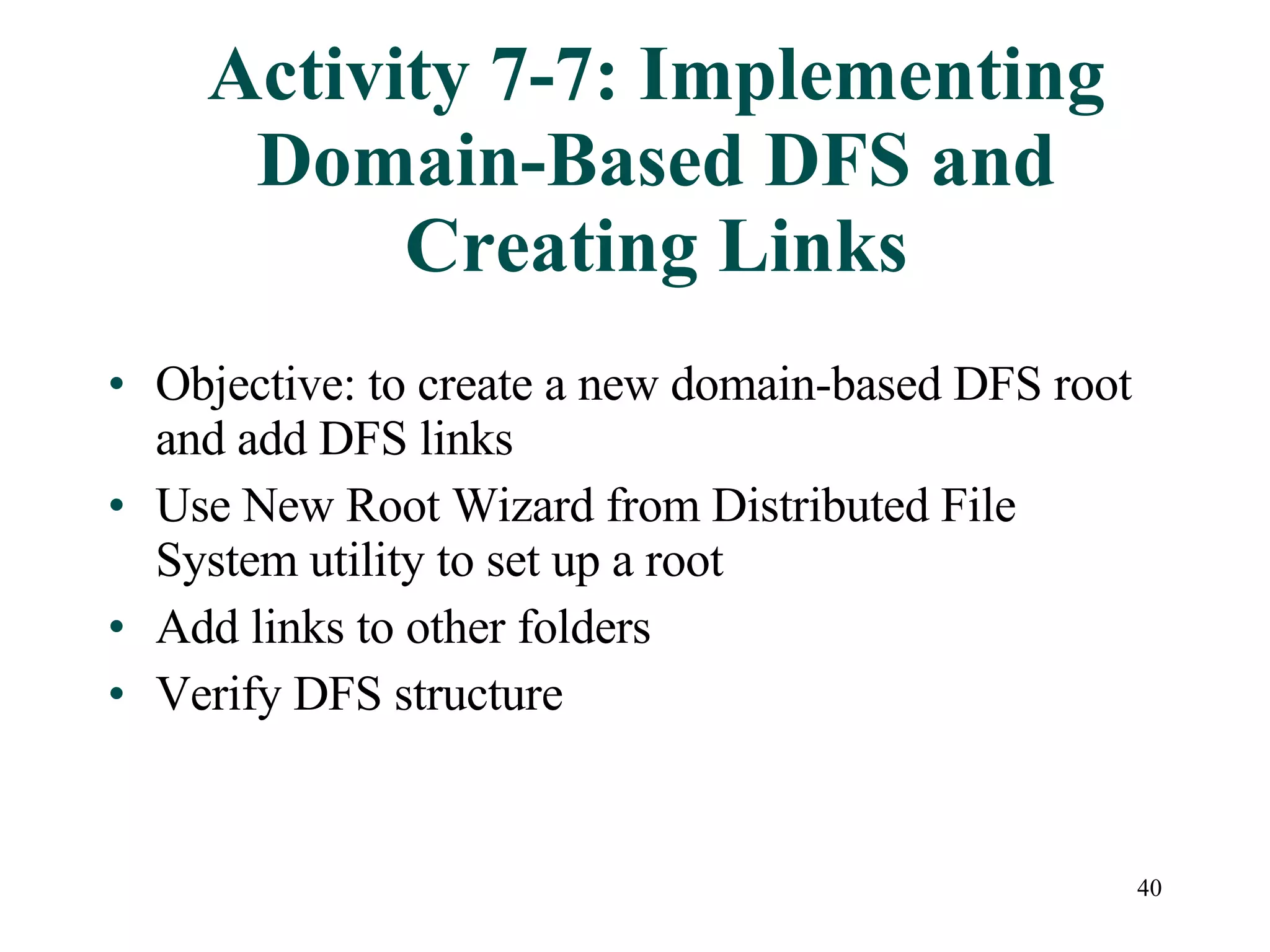 Activity 7-7: Implementing Domain-Based DFS and Creating Links

• Objective: to create a new domain-based DFS root and add DFS links
• Use New Root Wizard from Distributed File System utility to set up a root
• Add links to other folders
• Verify DFS structure

40